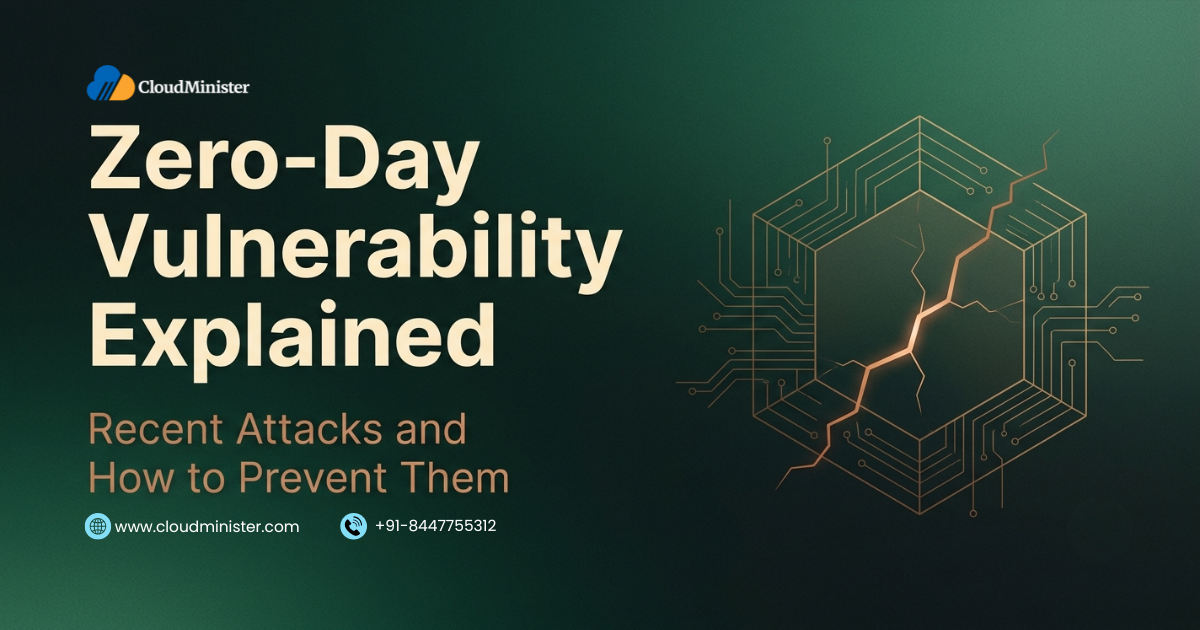 CloudMinister

Zero-Day Vulnerability Explained

Recent Attacks and How to Prevent Them

www.cloudminister.com

+91-8447755312